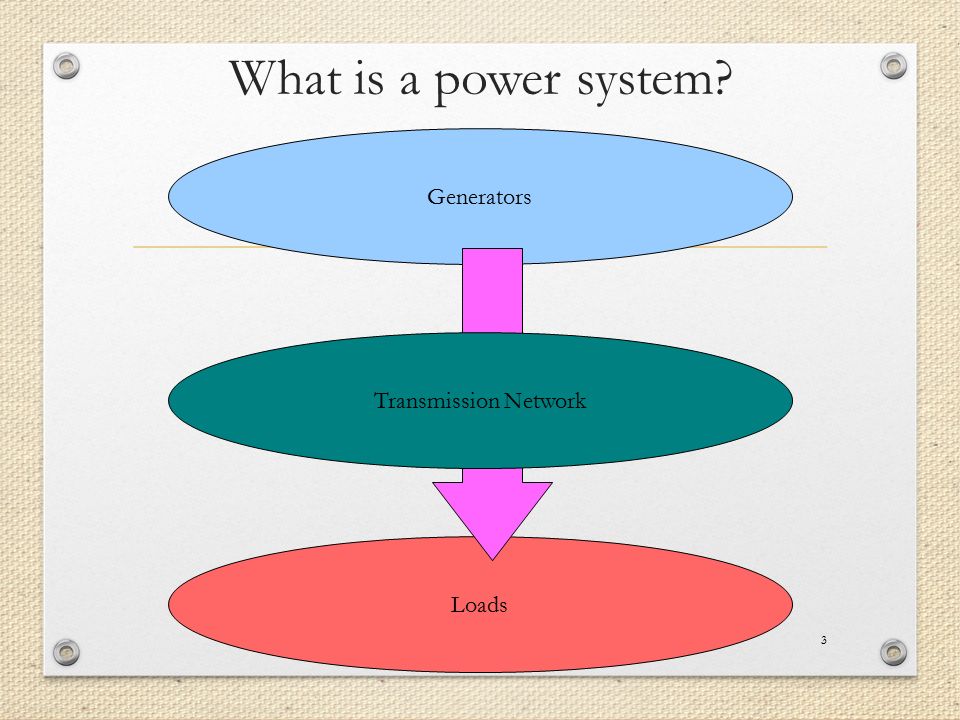 What is a power system?

Generators

Transmission Network

Loads

3